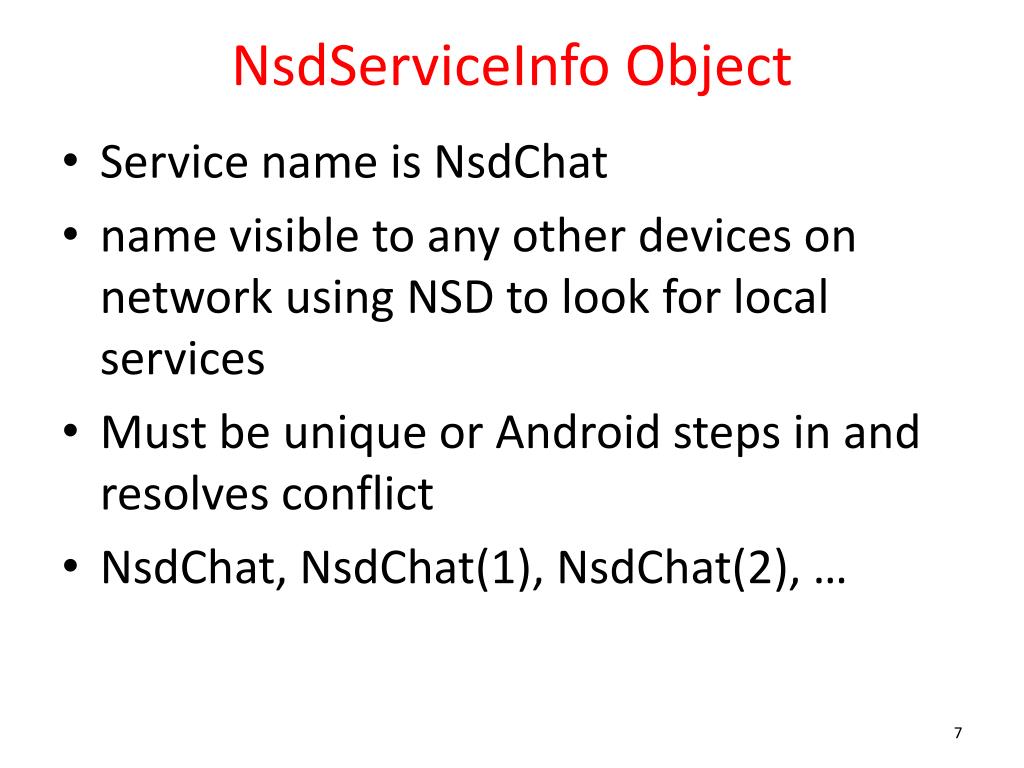 NsdServiceInfo Object

• Service name is NsdChat
• name visible to any other devices on network using NSD to look for local services
• Must be unique or Android steps in and resolves conflict
• NsdChat, NsdChat(1), NsdChat(2), …

7